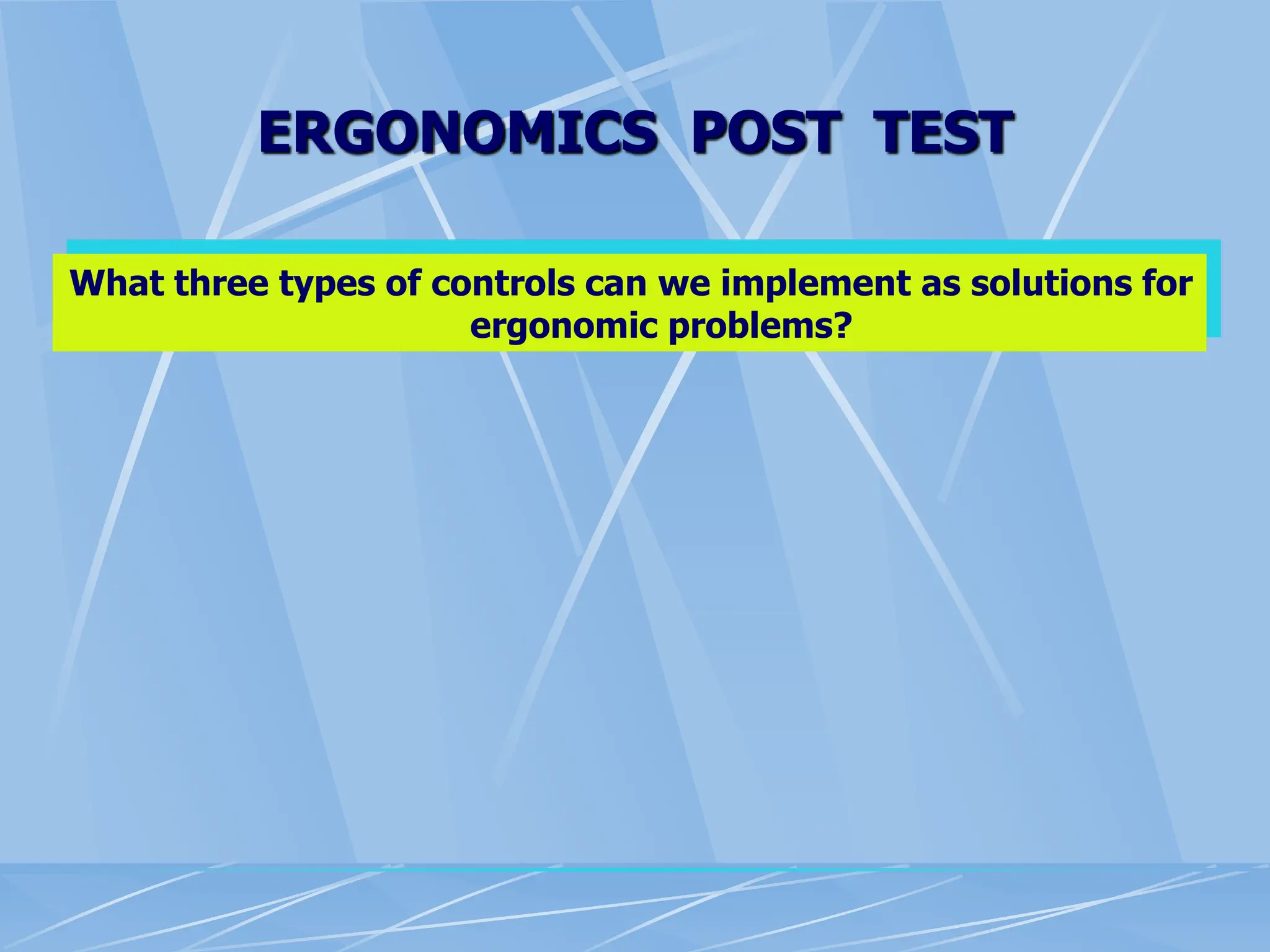 ERGONOMICS POST TEST

What three types of controls can we implement as solutions for ergonomic problems?